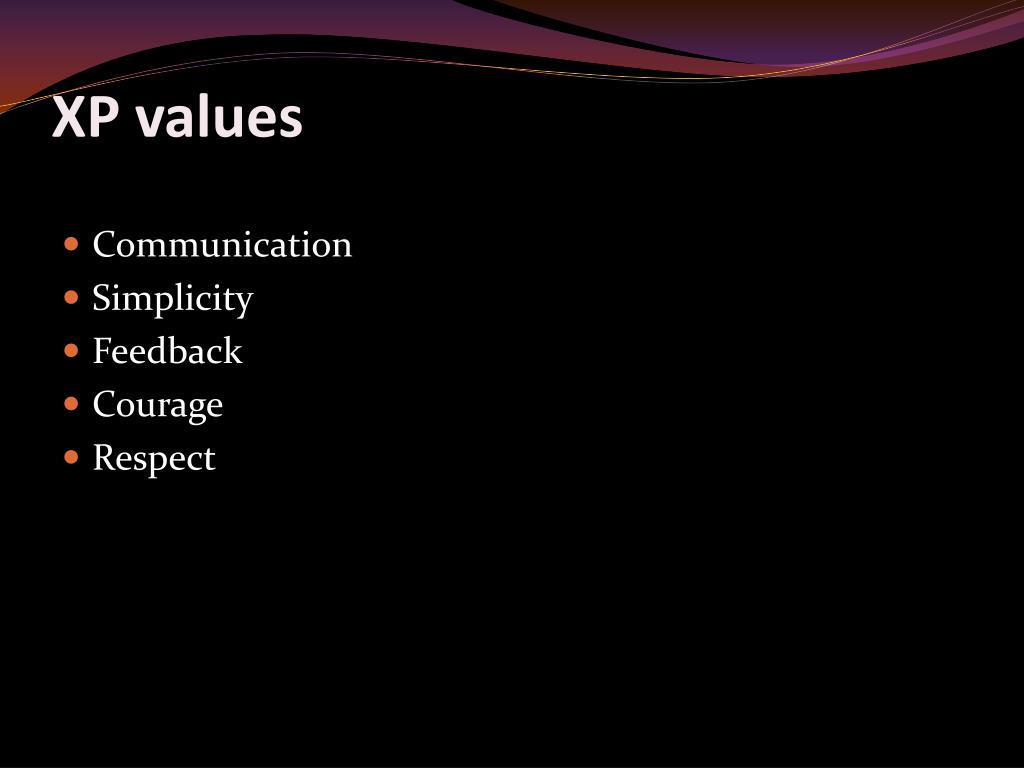 XP values

- Communication
- Simplicity
- Feedback
- Courage
- Respect